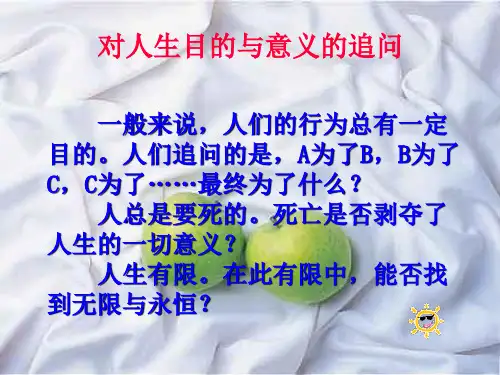 对人生目的与意义的追问

一般来说，人们的行为总有一定目的。人们追问的是，A为了B，B为了C，C为了……最终为了什么？

人总是要死的。死亡是否剥夺了人生的一切意义？

人生有限。在此有限中，能否找到无限与永恒？